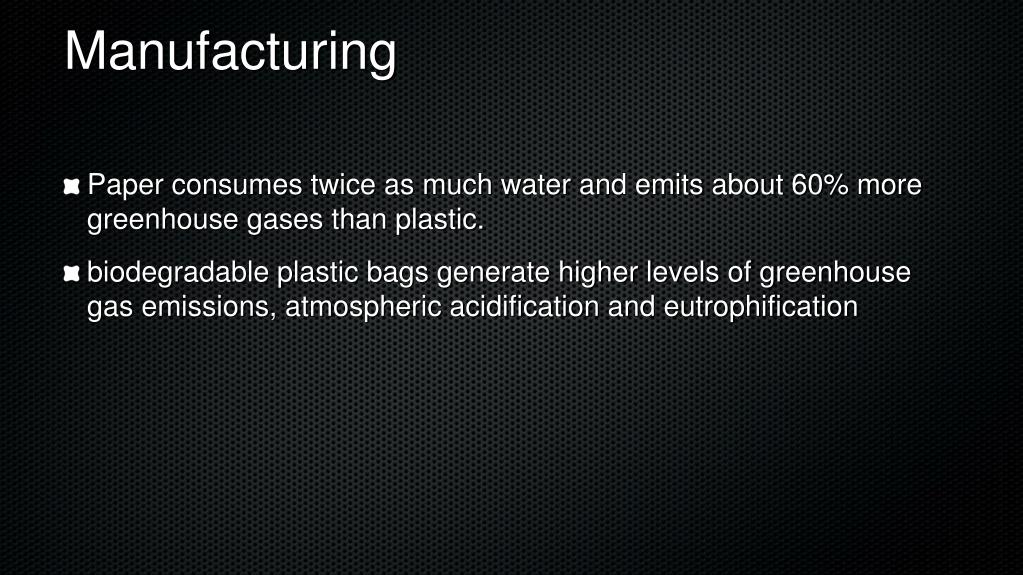 Manufacturing

Paper consumes twice as much water and emits about 60% more greenhouse gases than plastic.

biodegradable plastic bags generate higher levels of greenhouse gas emissions, atmospheric acidification and eutrophification